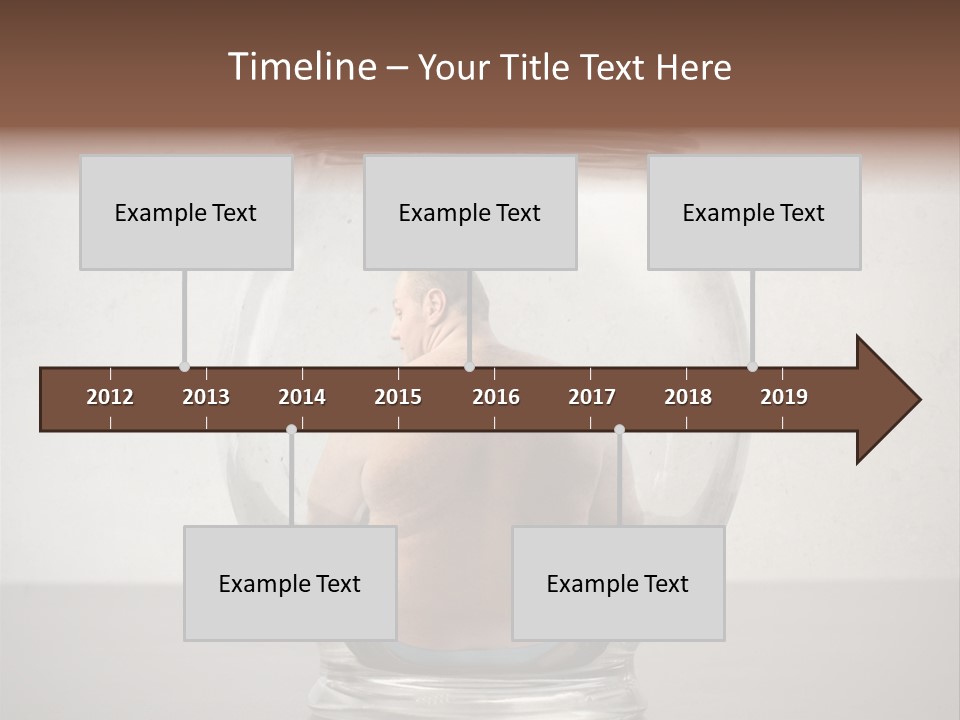 Timeline – Your Title Text Here

Example Text

Example Text

Example Text

2012 2013 2014 2015 2016 2017 2018 2019

Example Text

Example Text